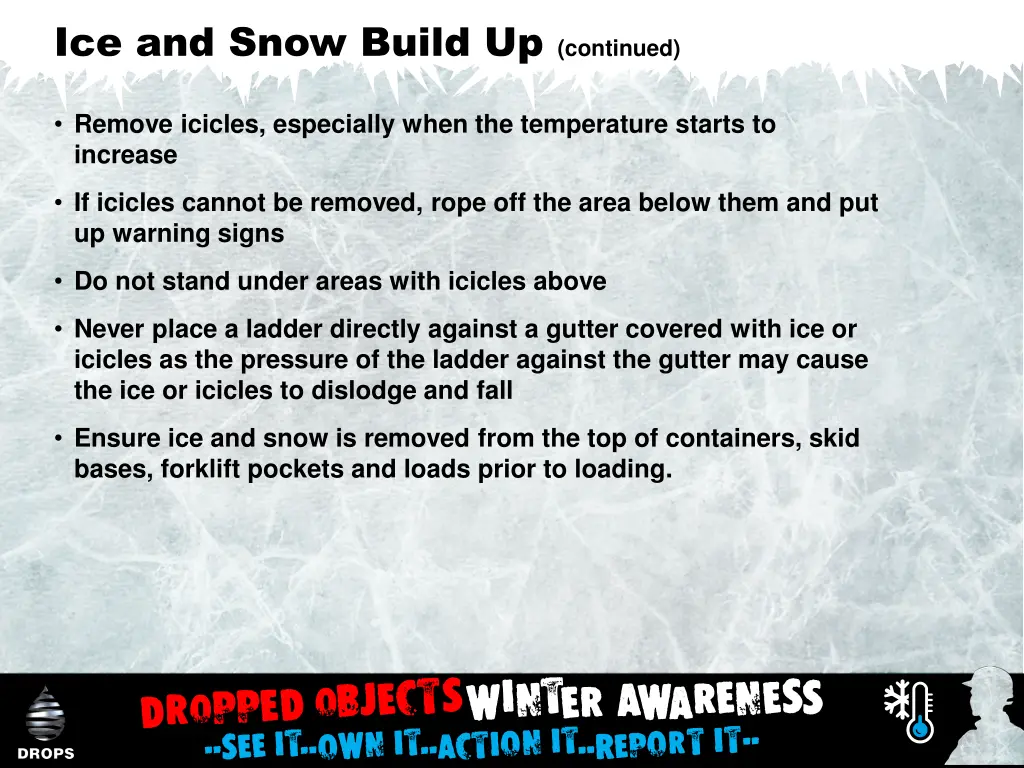 Ice and Snow Build Up (continued)

• Remove icicles, especially when the temperature starts to increase

• If icicles cannot be removed, rope off the area below them and put up warning signs

• Do not stand under areas with icicles above

• Never place a ladder directly against a gutter covered with ice or icicles as the pressure of the ladder against the gutter may cause the ice or icicles to dislodge and fall

• Ensure ice and snow is removed from the top of containers, skid bases, forklift pockets and loads prior to loading.

DROPS

DROPPED OBJECTS WINTER AWARENESS

--SEE IT--OWN IT--ACTION IT--REPORT IT--